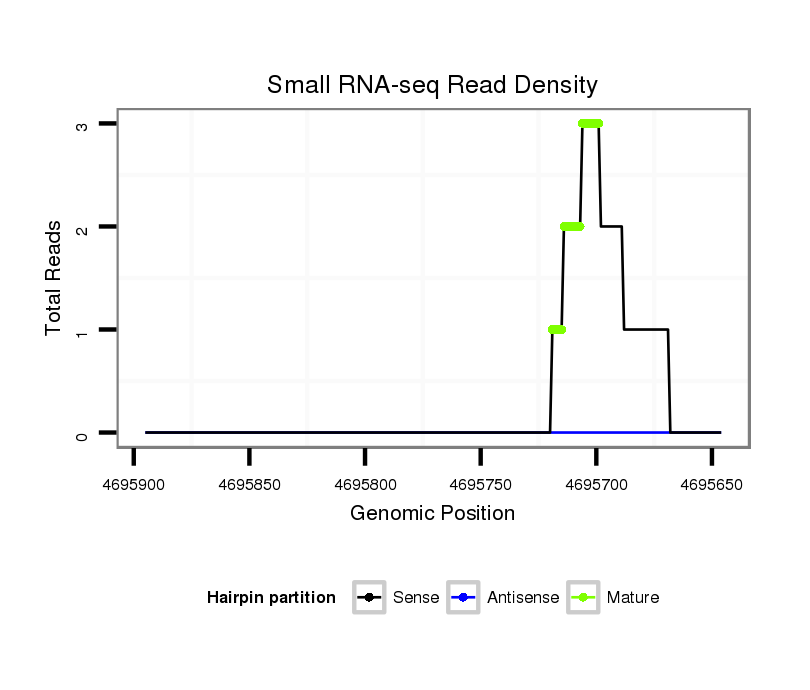 Small RNA-seq Read Density

Total Reads

3
2
1
0

4695900
4695850
4695800
4695750
4695700
4695650

Genomic Position

Hairpin partition
Sense
Antisense
Mature